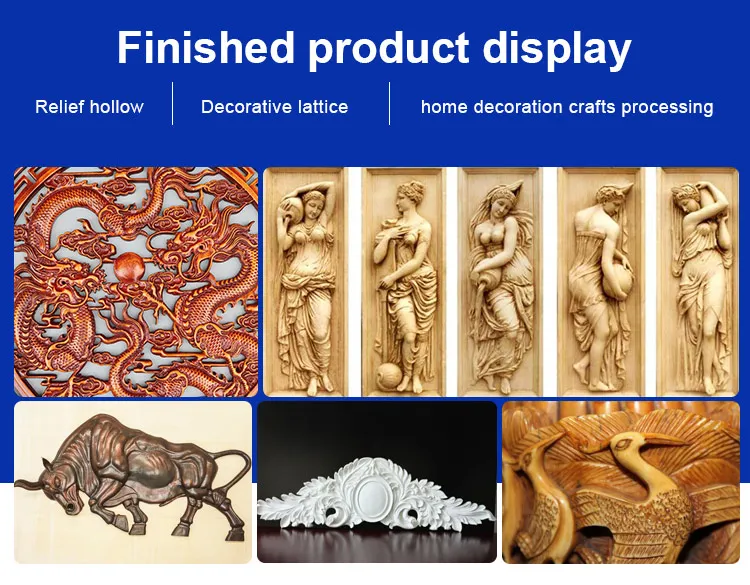 Finished product display

Relief hollow

Decorative lattice

home decoration crafts processing